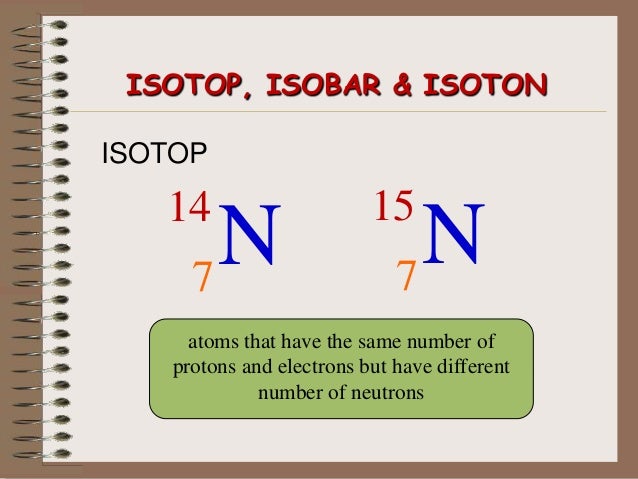 ISOTOP, ISOBAR & ISOTON

ISOTOP

$^{14}_{7}N$ $^{15}_{7}N$

atoms that have the same number of protons and electrons but have different number of neutrons